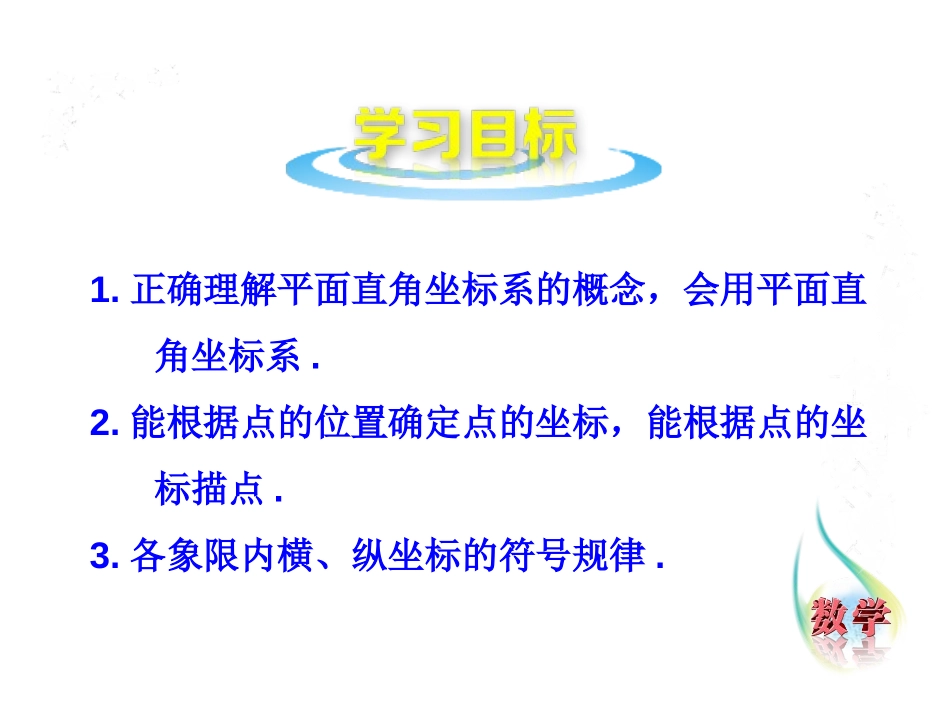 学习目标

1. 正确理解平面直角坐标系的概念，会用平面直角坐标系 .

2. 能根据点的位置确定点的坐标，能根据点的坐标描点 .

3. 各象限内横、纵坐标的符号规律 .

数学